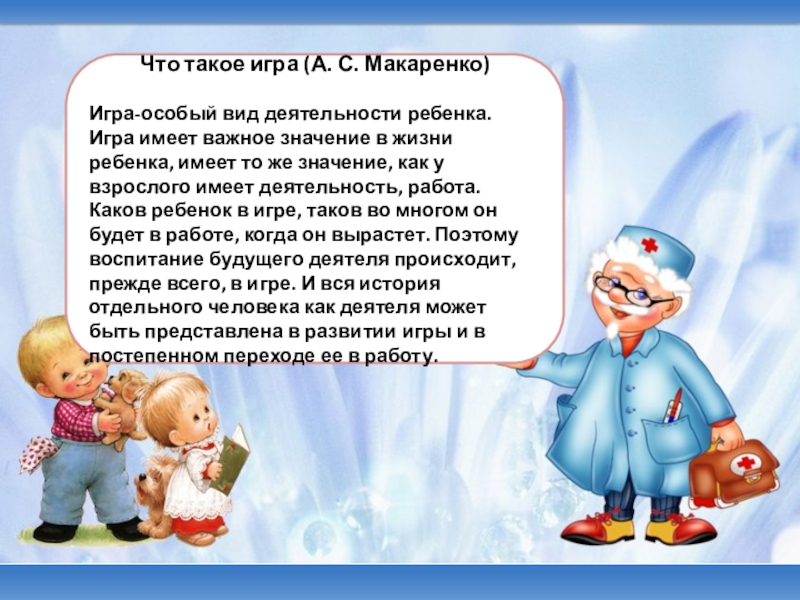 Что такое игра (А. С. Макаренко)

Игра-особый вид деятельности ребенка. Игра имеет важное значение в жизни ребенка, имеет то же значение, как у взрослого имеет деятельность, работа. Каков ребенок в игре, таков во многом он будет в работе, когда он вырастет. Поэтому воспитание будущего деятеля происходит, прежде всего, в игре. И вся история отдельного человека как деятеля может быть представлена в развитии игры и в постепенном переходе ее в работу.